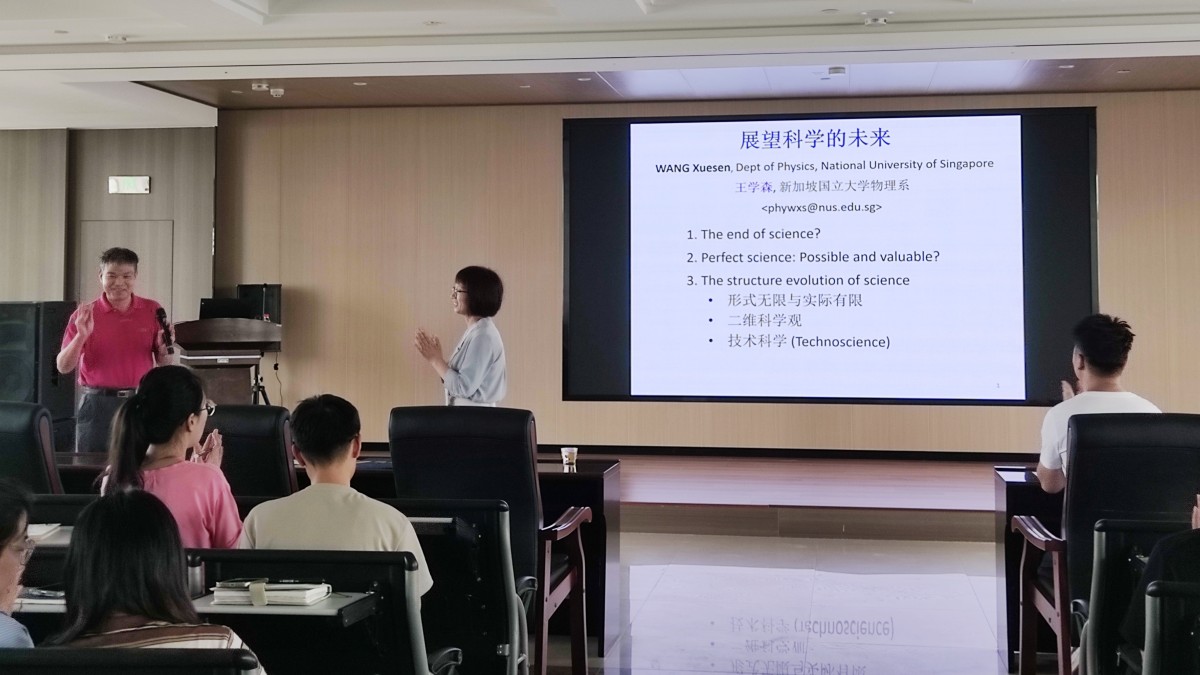 展望科学的未来

WANG Xuesen, Dept of Physics, National University of Singapore
王学森, 新加坡国立大学物理系
<phywxs@nus.edu.sg>

1. The end of science?
2. Perfect science: Possible and valuable?
3. The structure evolution of science
• 形式无限与实际有限
• 二维科学观
• 技术科学 (Technoscience)

1